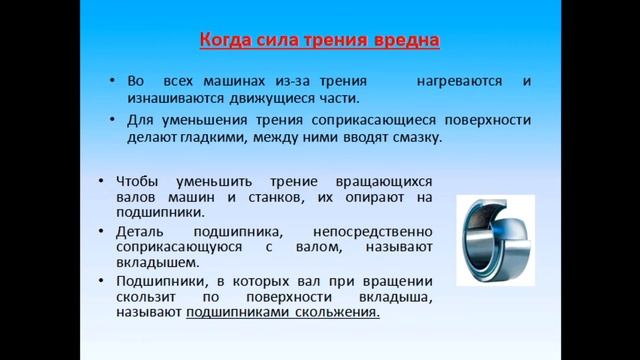 Когда сила трения вредна

• Во всех машинах из-за трения нагреваются и изнашиваются движущиеся части.

• Для уменьшения трения соприкасающиеся поверхности делают гладкими, между ними вводят смазку.

• Чтобы уменьшить трение вращающихся валов машин и станков, их опирают на подшипники.

• Деталь подшипника, непосредственно соприкасающуюся с валом, называют вкладышем.

• Подшипники, в которых вал при вращении скользит по поверхности вкладыша, называют подшипниками скольжения.